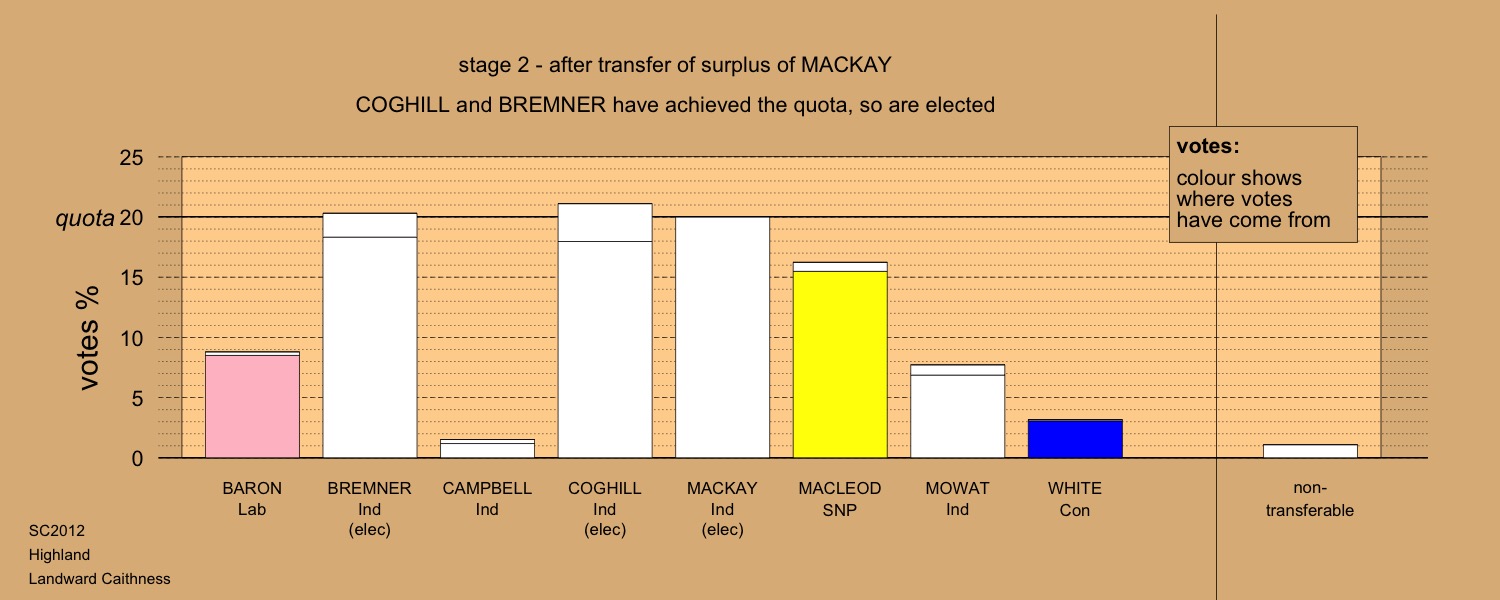 stage 2 - after transfer of surplus of MACKAY

COGHILL and BREMNER have achieved the quota, so are elected

votes:
colour shows where votes have come from

votes %

25
quota 20
15
10
5
0

BARON
Lab

BREMNER
Ind
(elec)

CAMPBELL
Ind

COGHILL
Ind
(elec)

MACKAY
Ind
(elec)

MACLEOD
SNP

MOWAT
Ind

WHITE
Con

non-transferable

SC2012
Highland
Landward Caithness